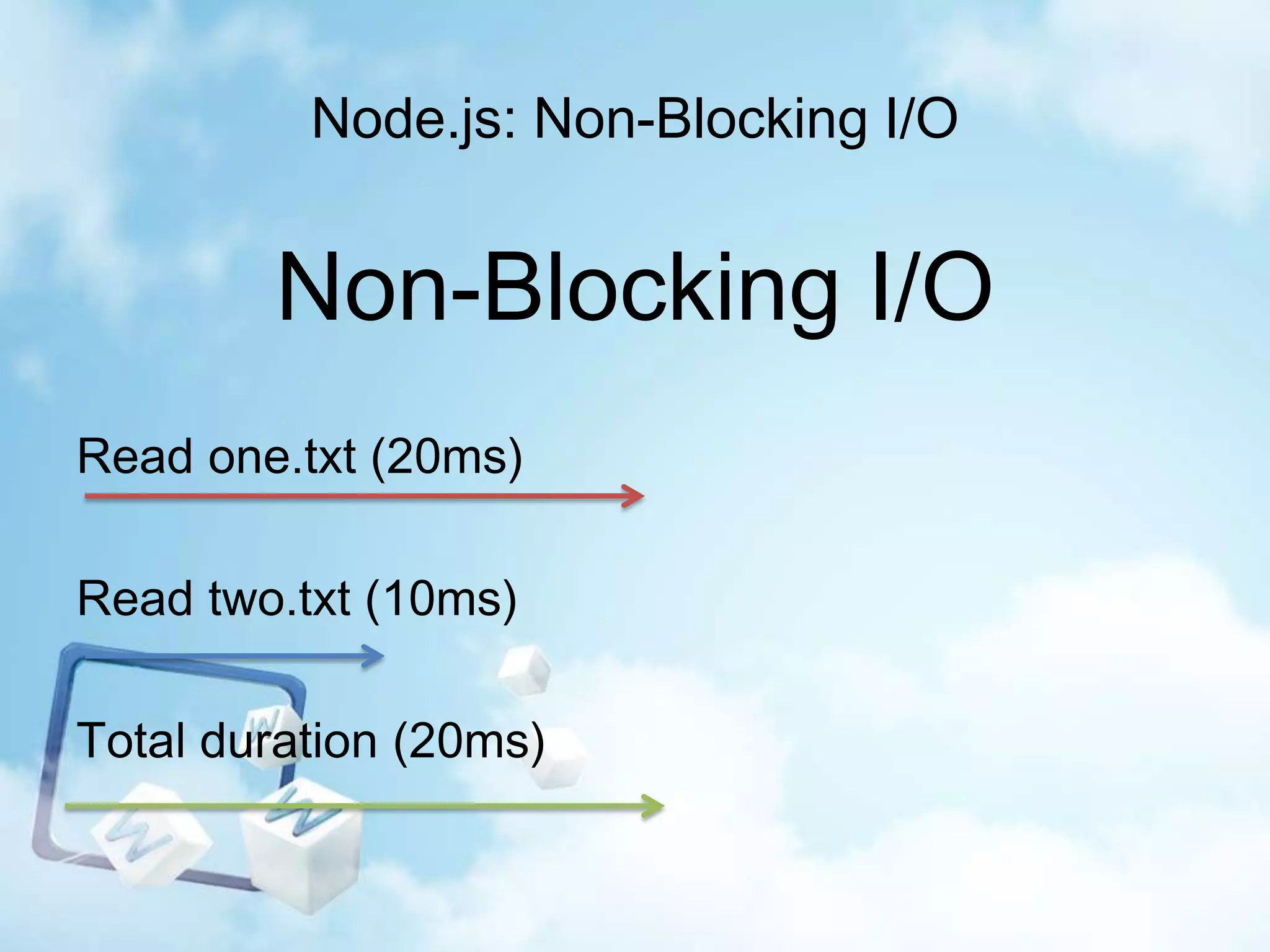 Node.js: Non-Blocking I/O

Non-Blocking I/O

Read one.txt (20ms)

Read two.txt (10ms)

Total duration (20ms)